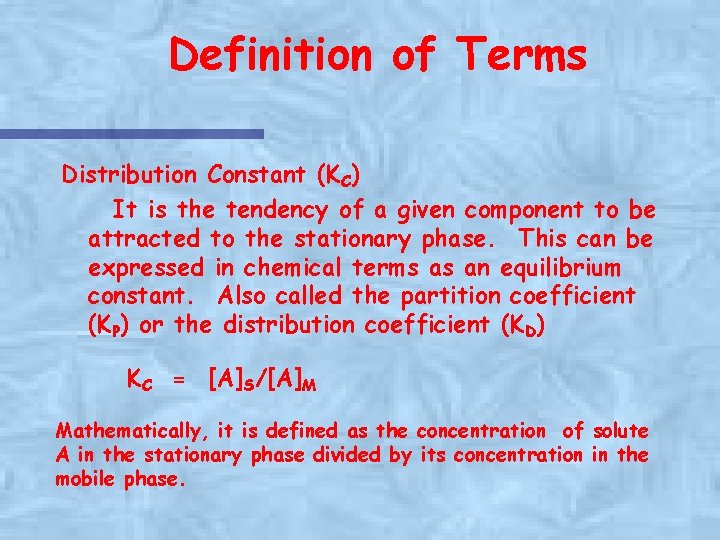 Definition of Terms

Distribution Constant ($K_C$)

It is the tendency of a given component to be attracted to the stationary phase. This can be expressed in chemical terms as an equilibrium constant. Also called the partition coefficient ($K_P$) or the distribution coefficient ($K_D$)

$K_C = [A]_S/[A]_M$

Mathematically, it is defined as the concentration of solute A in the stationary phase divided by its concentration in the mobile phase.